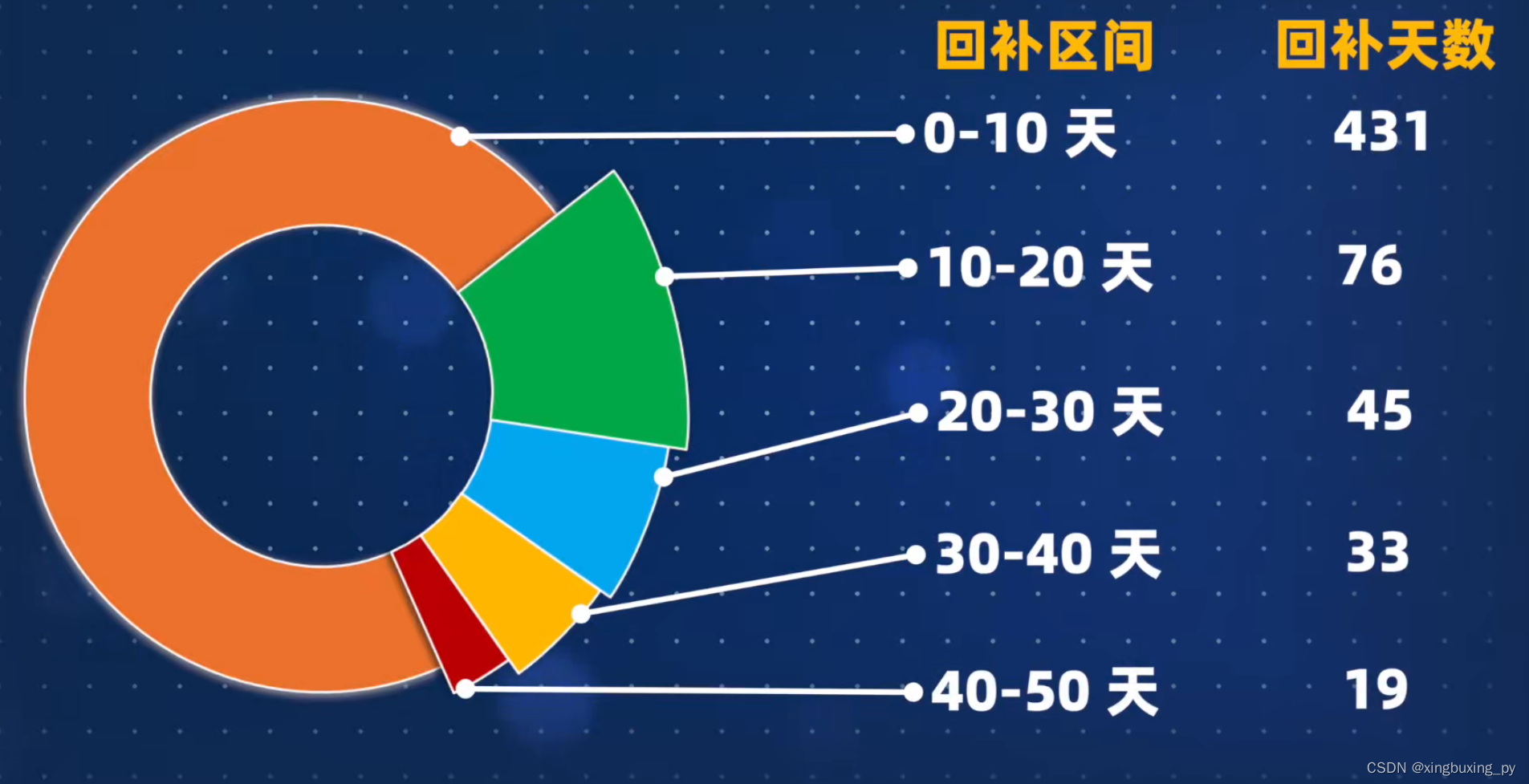 | 回补区间 | 回补天数 |
|---|---|
| 0-10 天 | 431 |
| 10-20 天 | 76 |
| 20-30 天 | 45 |
| 30-40 天 | 33 |
| 40-50 天 | 19 |

CSDN @xingbuxing_py